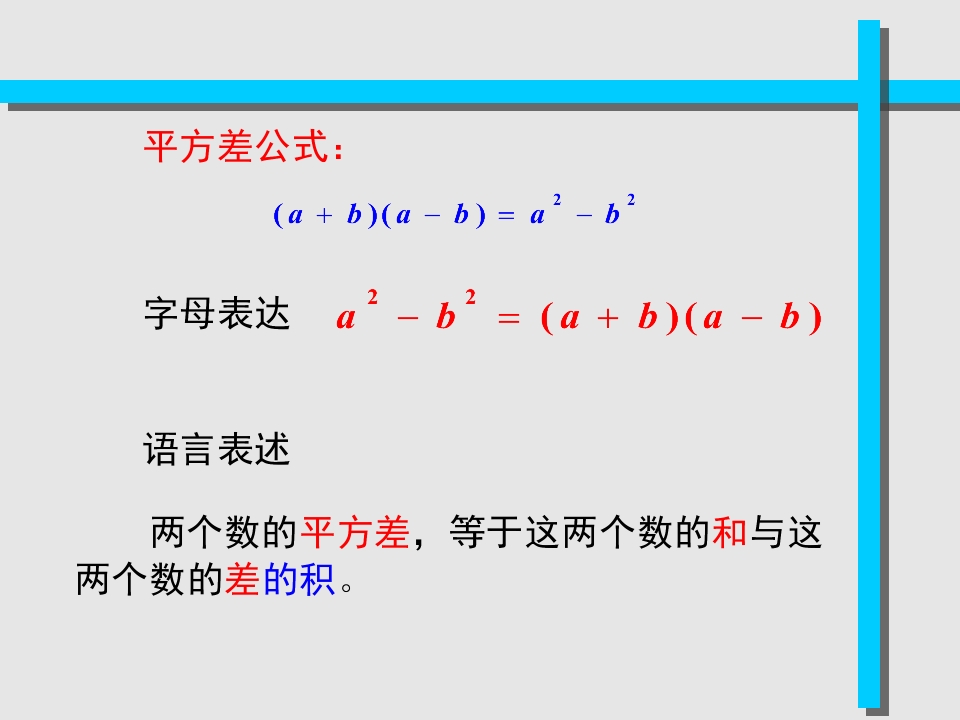 平方差公式：

$(a+b)(a-b)=a^2-b^2$

字母表达 $a^2-b^2=(a+b)(a-b)$

语言表述

两个数的平方差，等于这两个数的和与这两个数的差的积。